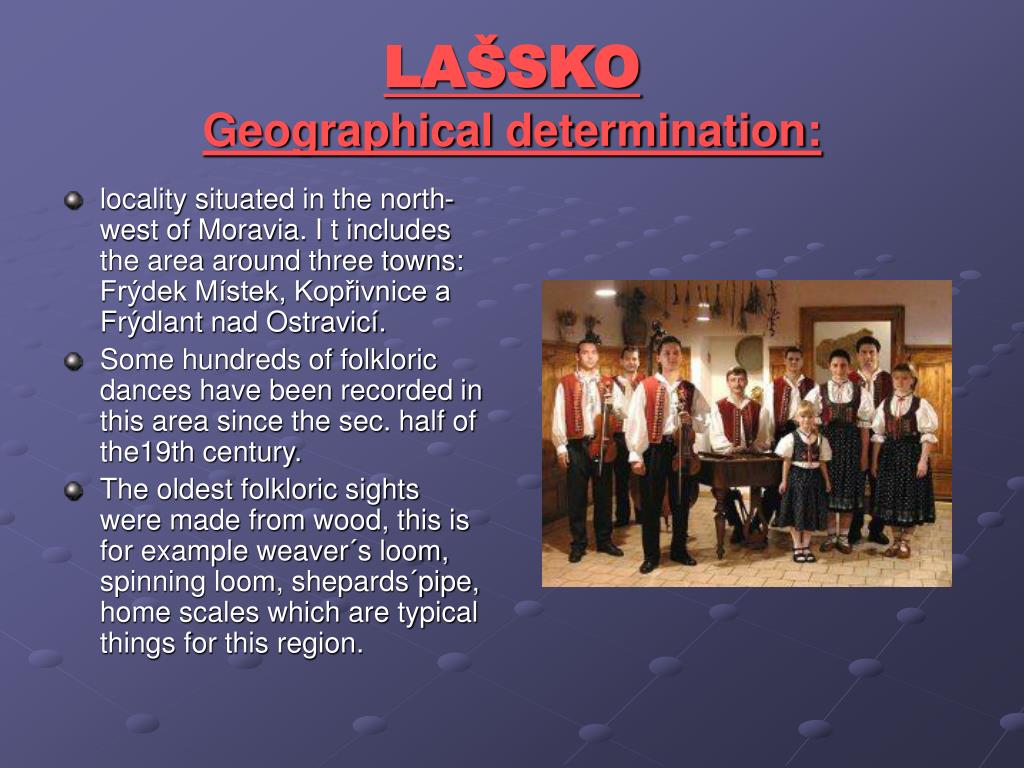 LAŠSKO
Geographical determination:

locality situated in the north-west of Moravia. I t includes the area around three towns: Frýdek Místek, Kopřivnice a Frýdlant nad Ostravicí.

Some hundreds of folkloric dances have been recorded in this area since the sec. half of the19th century.

The oldest folkloric sights were made from wood, this is for example weaver´s loom, spinning loom, shepards´pipe, home scales which are typical things for this region.